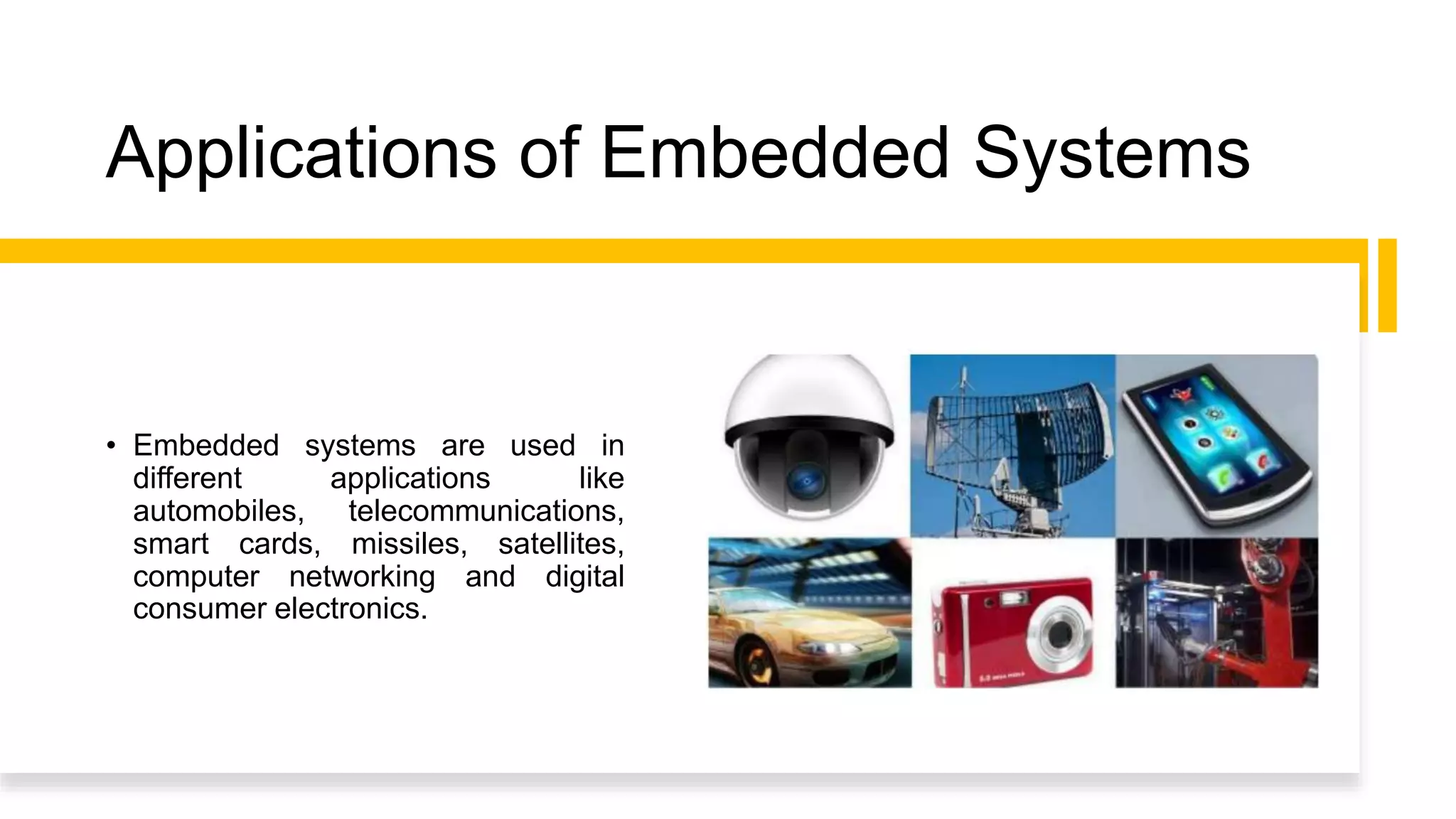 Applications of Embedded Systems

• Embedded systems are used in different applications like automobiles, telecommunications, smart cards, missiles, satellites, computer networking and digital consumer electronics.